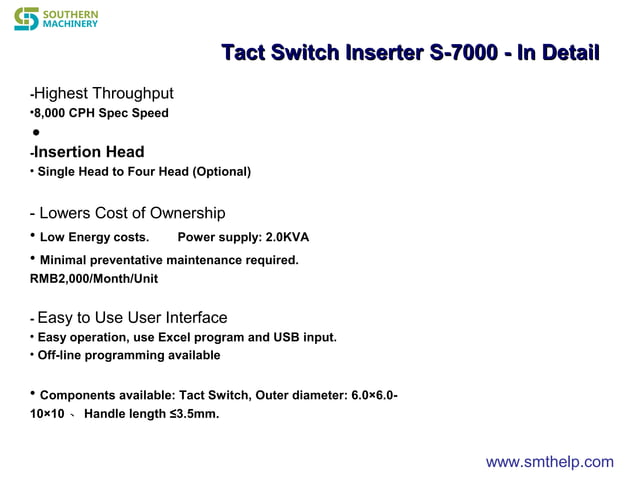 SOUTHERN MACHINERY

Tact Switch Inserter S-7000 - In Detail

-Highest Throughput
•8,000 CPH Spec Speed
•

-Insertion Head
• Single Head to Four Head (Optional)

- Lowers Cost of Ownership
• Low Energy costs. Power supply: 2.0KVA
• Minimal preventative maintenance required. RMB2,000/Month/Unit

- Easy to Use User Interface
• Easy operation, use Excel program and USB input.
• Off-line programming available

• Components available: Tact Switch, Outer diameter: 6.0×6.0-10×10 、 Handle length ≤3.5mm.

www.smthelp.com